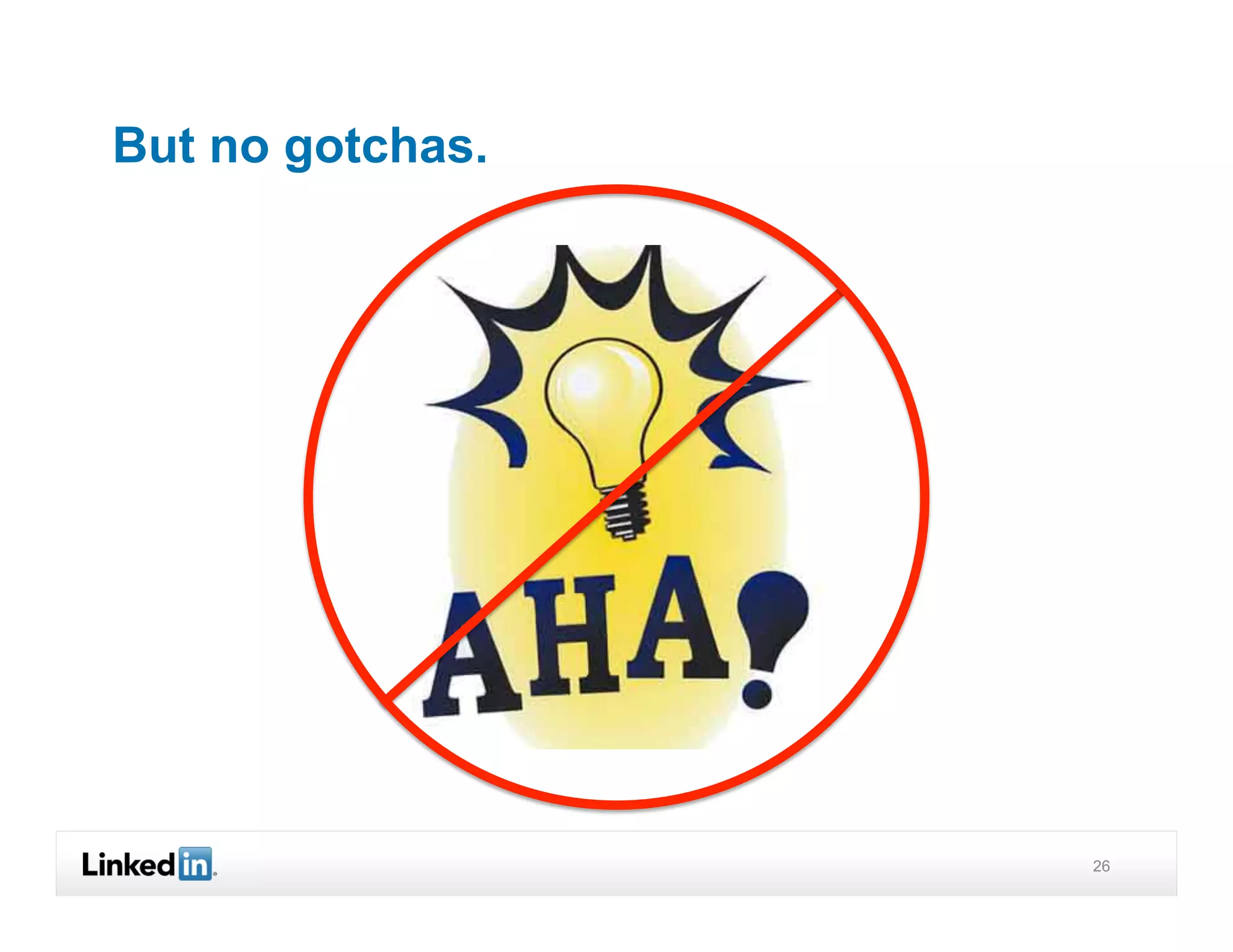 But no gotchas.

AHA!

Linkedin

26